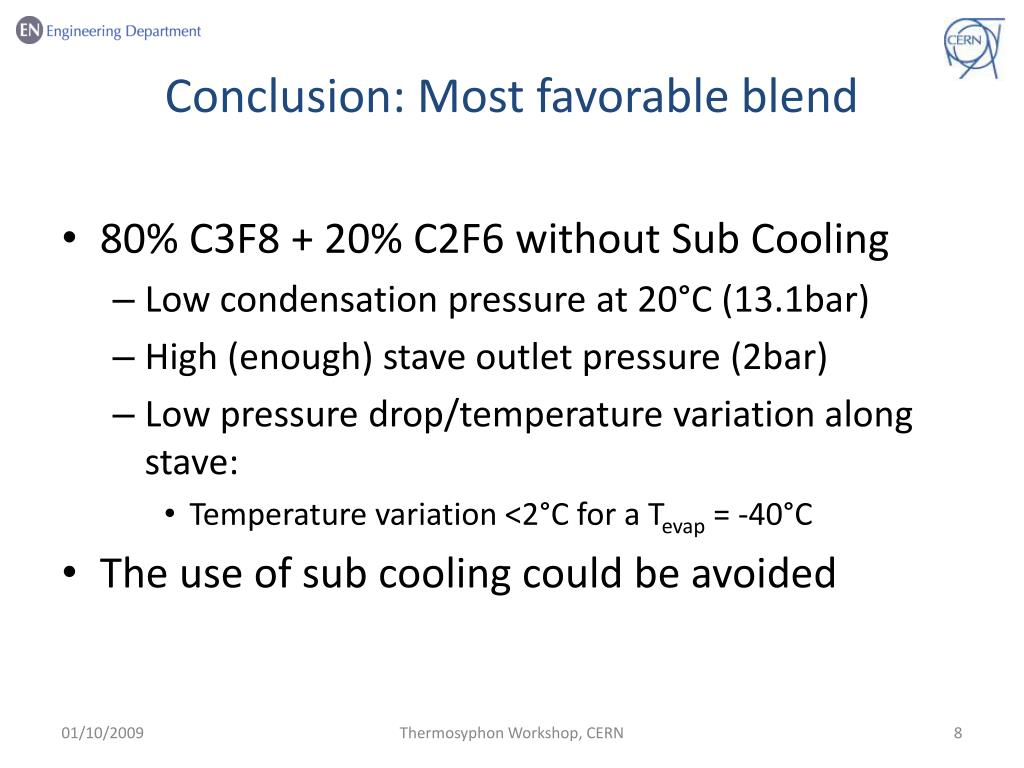 EN Engineering Department

CERN

Conclusion: Most favorable blend

• 80% C3F8 + 20% C2F6 without Sub Cooling
– Low condensation pressure at 20°C (13.1bar)
– High (enough) stave outlet pressure (2bar)
– Low pressure drop/temperature variation along stave:
• Temperature variation <2°C for a $T_{evap}$ = -40°C
• The use of sub cooling could be avoided

01/10/2009

Thermosyphon Workshop, CERN

8